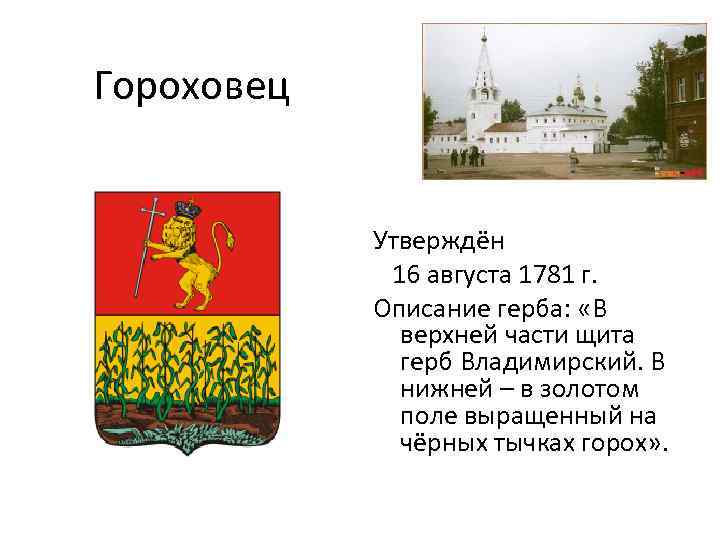 Гороховец

Утверждён
16 августа 1781 г.

Описание герба: «В верхней части щита герб Владимирский. В нижней – в золотом поле выращенный на чёрных тычках горох».